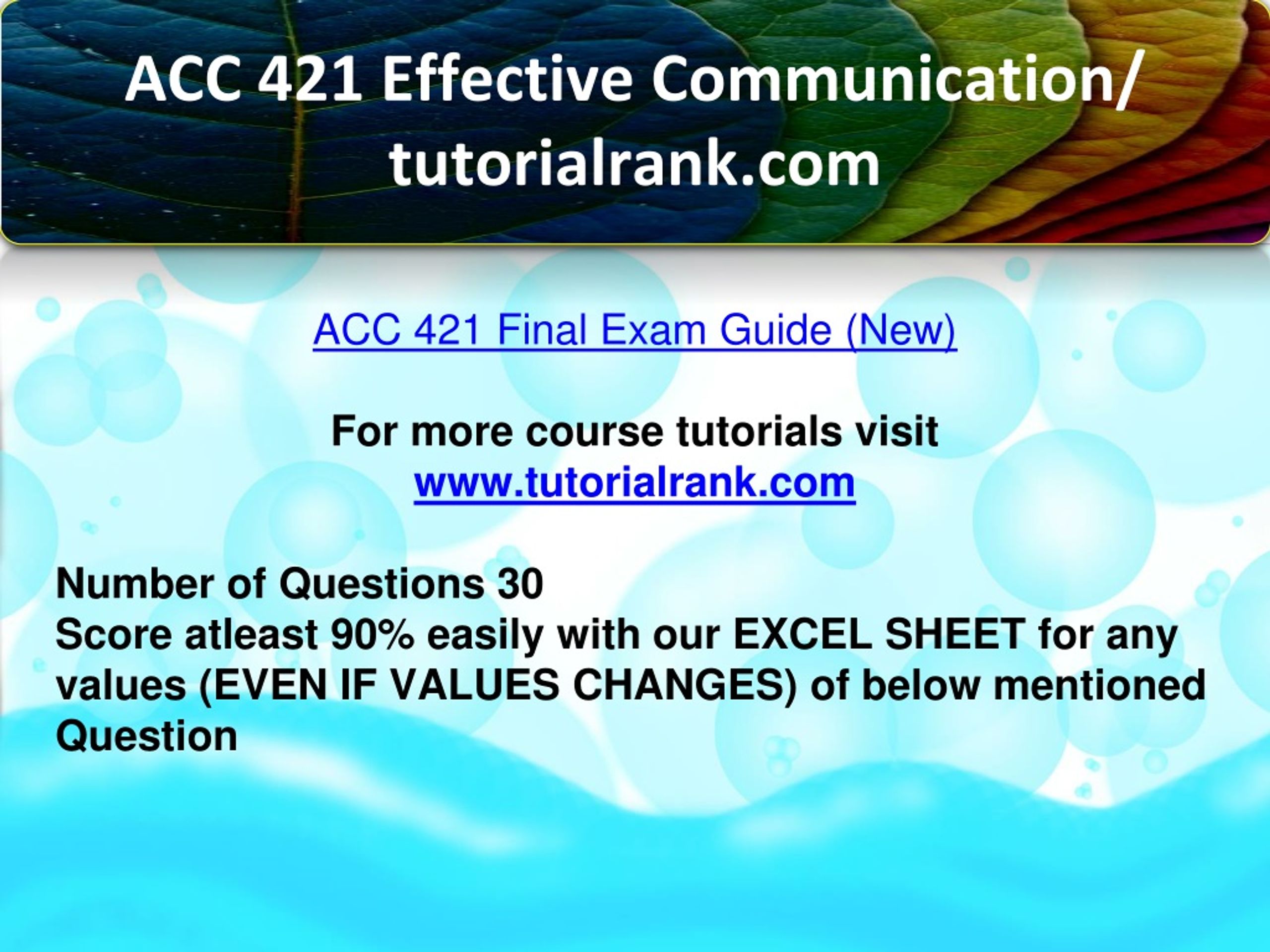 ACC 421 Effective Communication/ tutorialrank.com

ACC 421 Final Exam Guide (New)

For more course tutorials visit
www.tutorialrank.com

Number of Questions 30
Score atleast 90% easily with our EXCEL SHEET for any values (EVEN IF VALUES CHANGES) of below mentioned Question